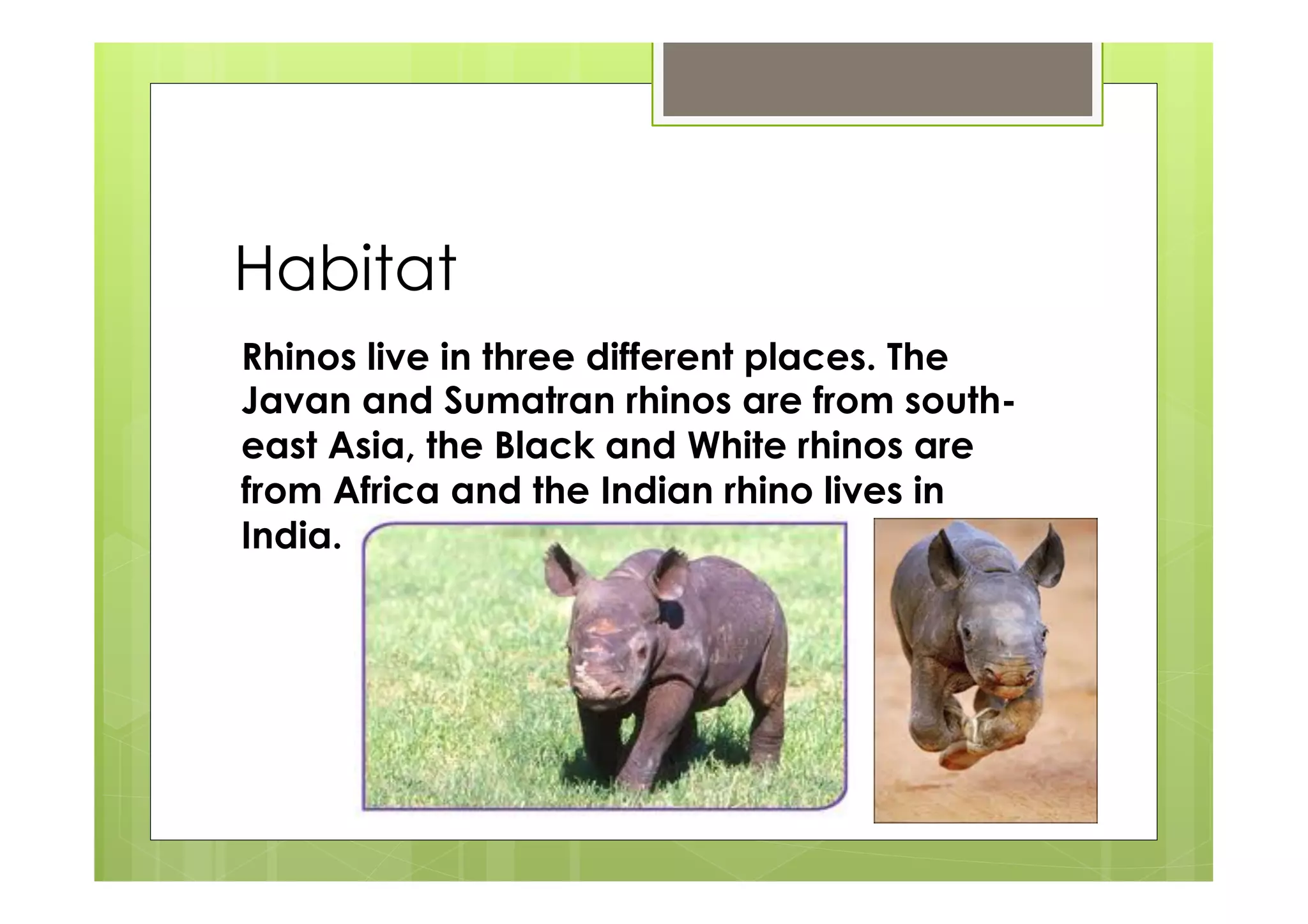 Habitat

Rhinos live in three different places. The Javan and Sumatran rhinos are from south-east Asia, the Black and White rhinos are from Africa and the Indian rhino lives in India.